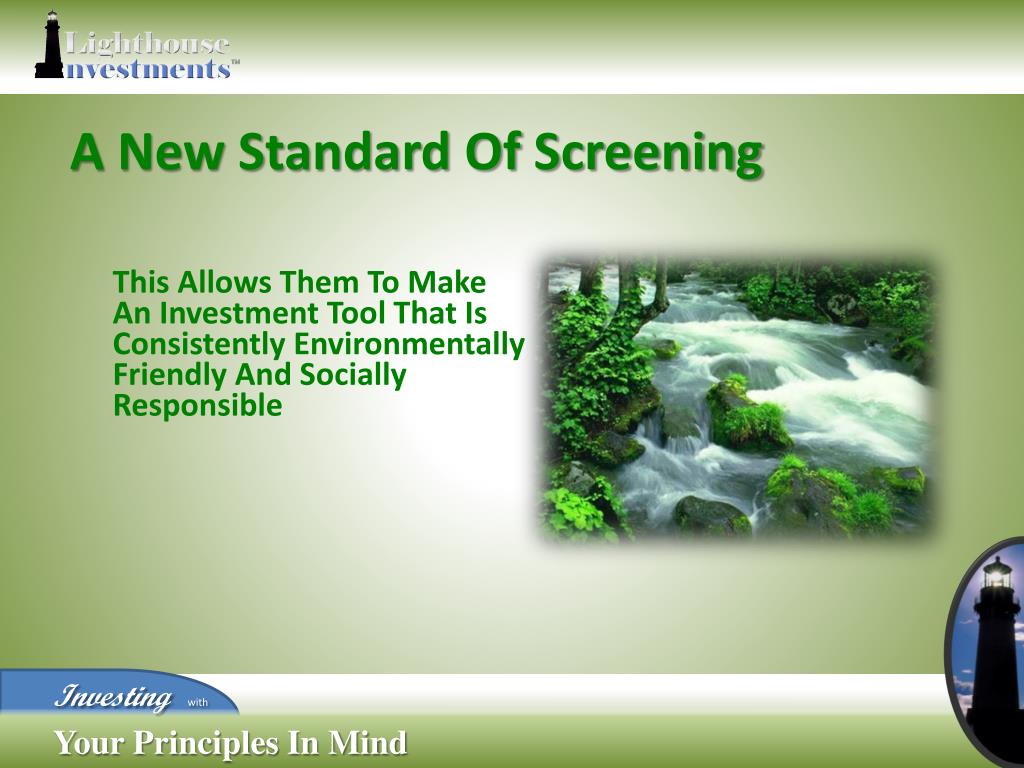 Lighthouse
Investments™

A New Standard Of Screening

This Allows Them To Make An Investment Tool That Is Consistently Environmentally Friendly And Socially Responsible

Investing with

Your Principles In Mind